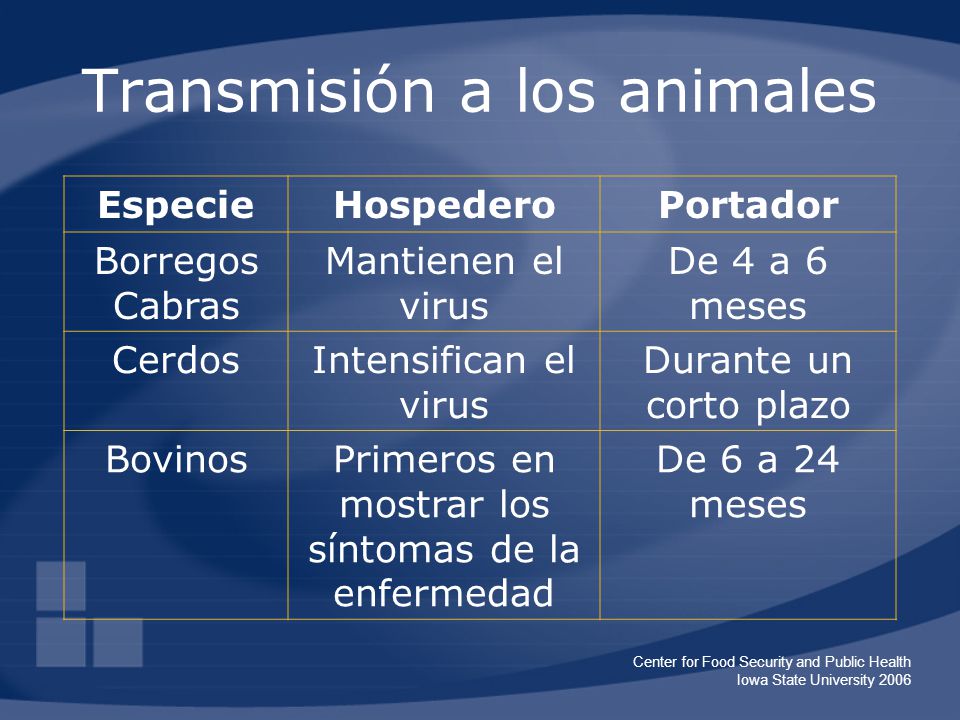 Transmisión a los animales

| Especie | Hospedero | Portador |
|---|---|---|
| Borregos Cabras | Mantienen el virus | De 4 a 6 meses |
| Cerdos | Intensifican el virus | Durante un corto plazo |
| Bovinos | Primeros en mostrar los síntomas de la enfermedad | De 6 a 24 meses |

Center for Food Security and Public Health
Iowa State University 2006